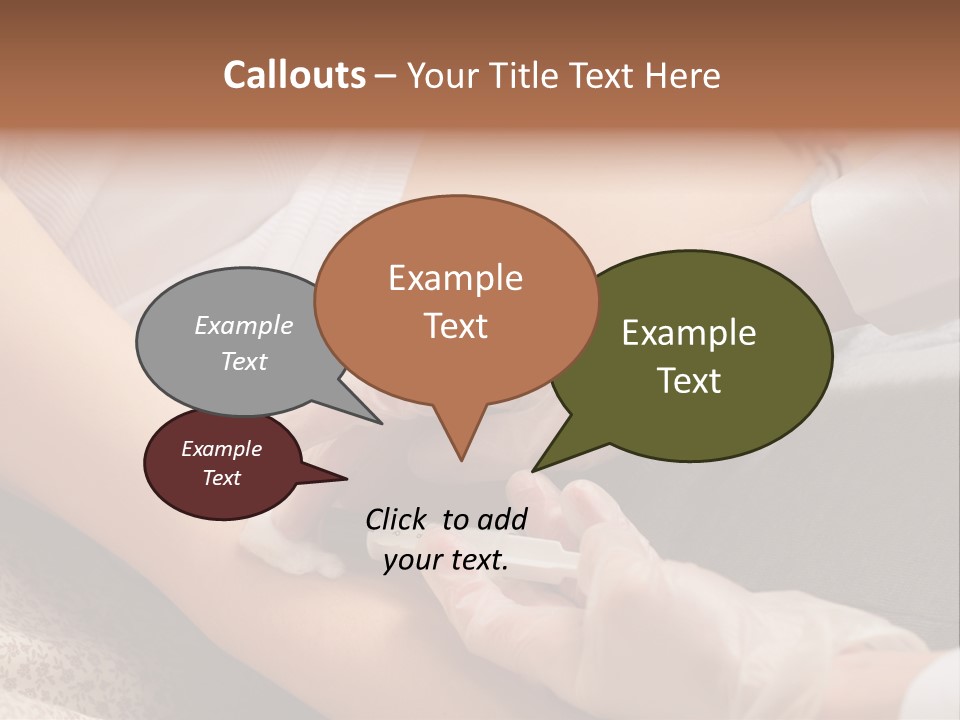 Callouts – Your Title Text Here

Example Text

Example Text

Example Text

Example Text

Click to add your text.